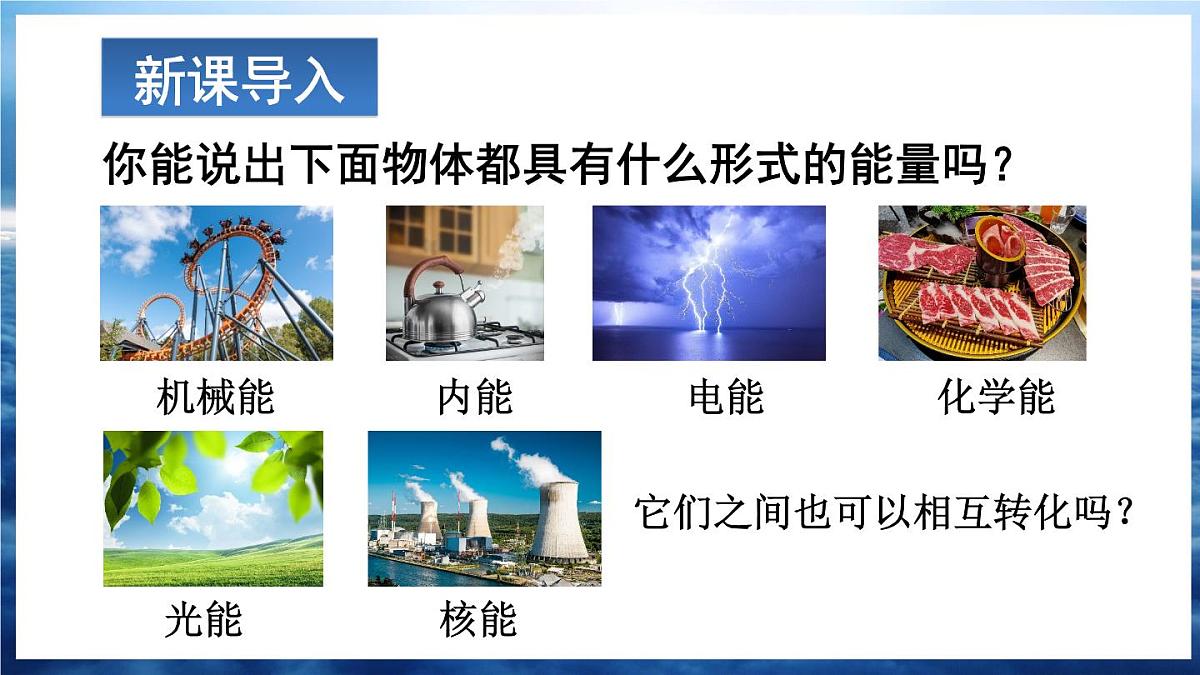 新课导入

你能说出下面物体都具有什么形式的能量吗？

机械能

内能

电能

化学能

光能

核能

它们之间也可以相互转化吗？